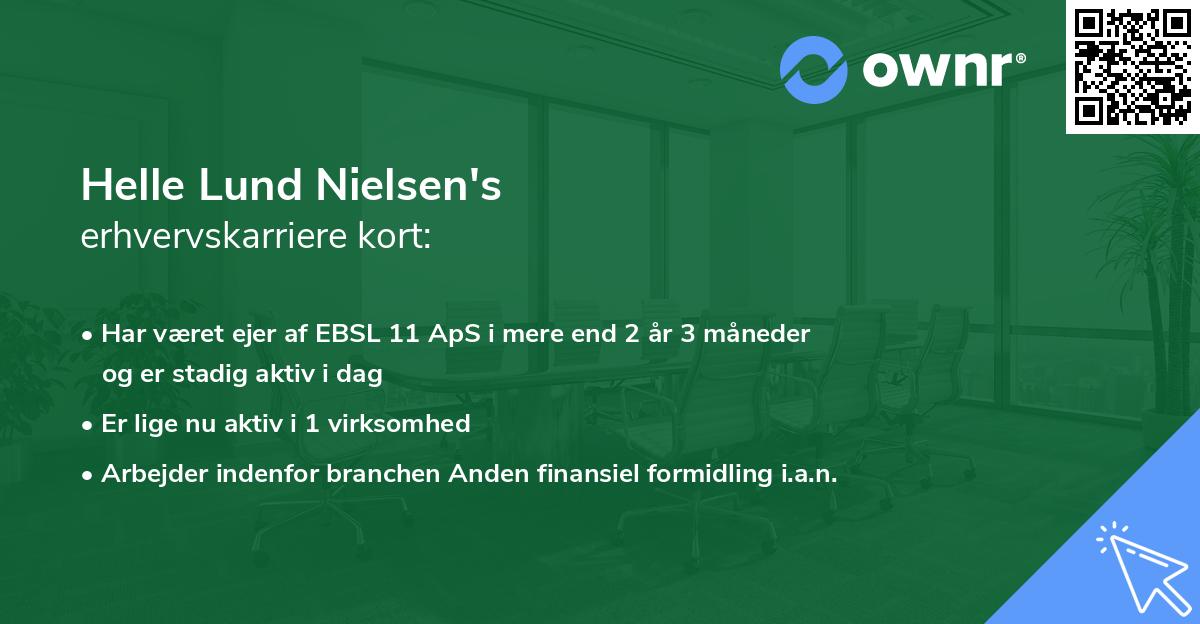 ownr®

Helle Lund Nielsen's
erhvervskarriere kort:

• Har været ejer af EBSL 11 ApS i mere end 2 år 3 måneder og er stadig aktiv i dag

• Er lige nu aktiv i 1 virksomhed

• Arbejder indenfor branchen Anden finansiel formidling i.a.n.